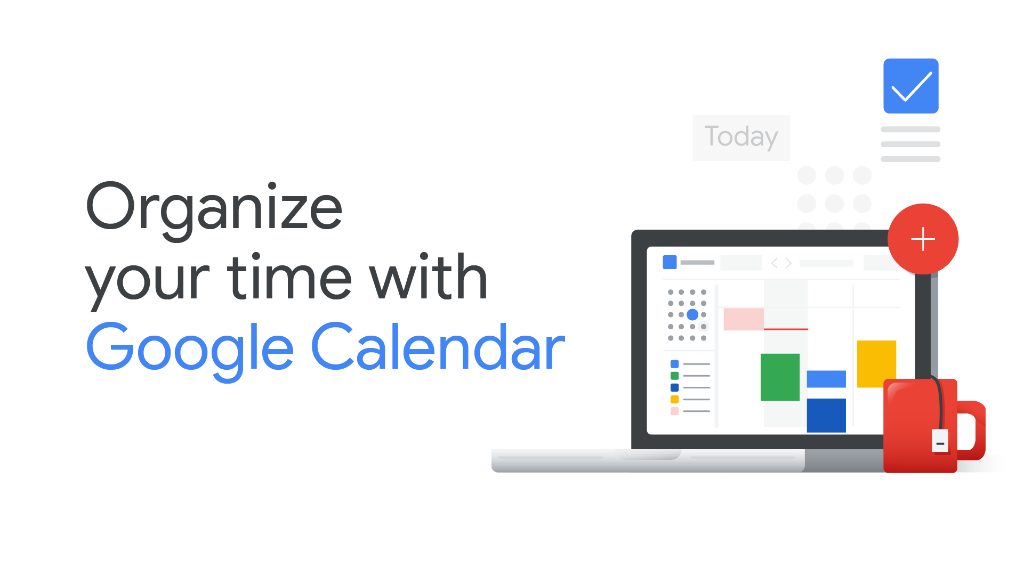 Organize your time with Google Calendar

Today